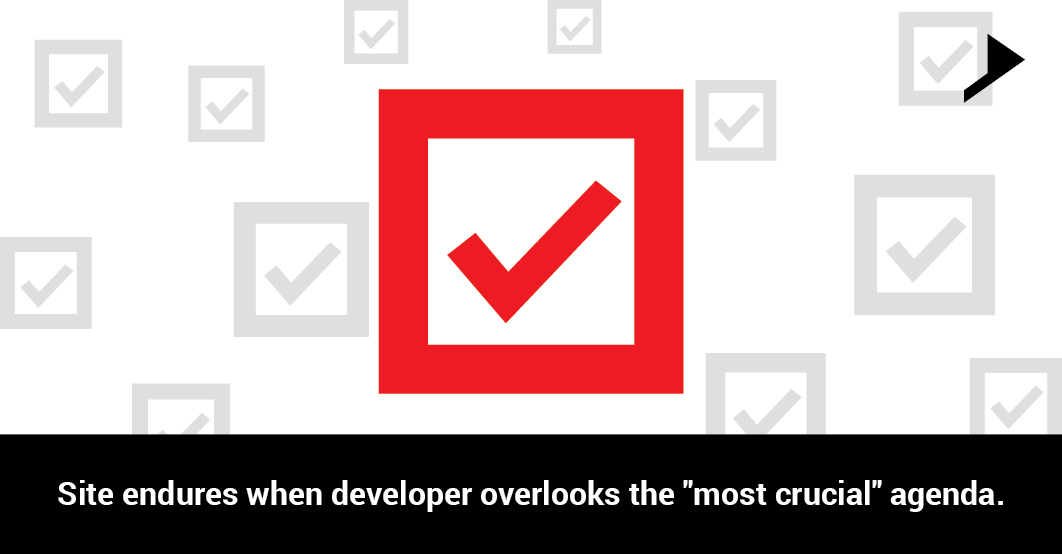 Site endures when developer overlooks the "most crucial" agenda.